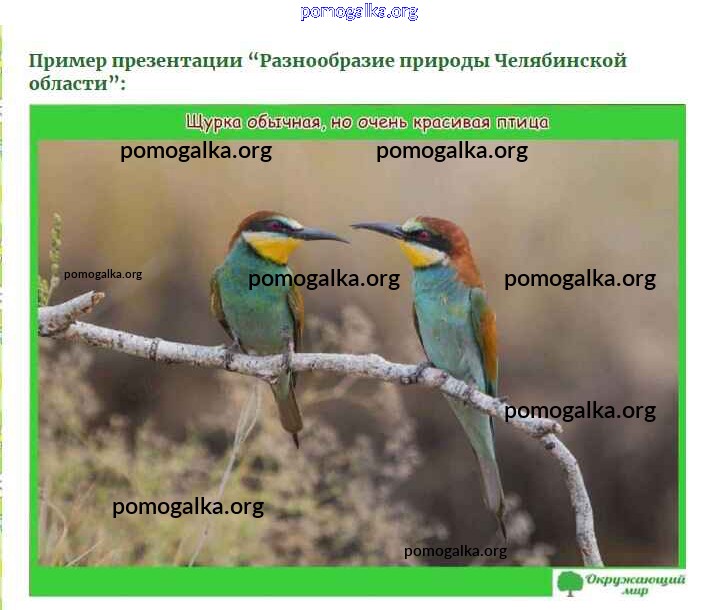 pomogalka.org

Пример презентации “Разнообразие природы Челябинской области”:

Щурка обычная, но очень красивая птица

pomogalka.org pomogalka.org

pomogalka.org pomogalka.org pomogalka.org

pomogalka.org

pomogalka.org

pomogalka.org

Окружающий мир